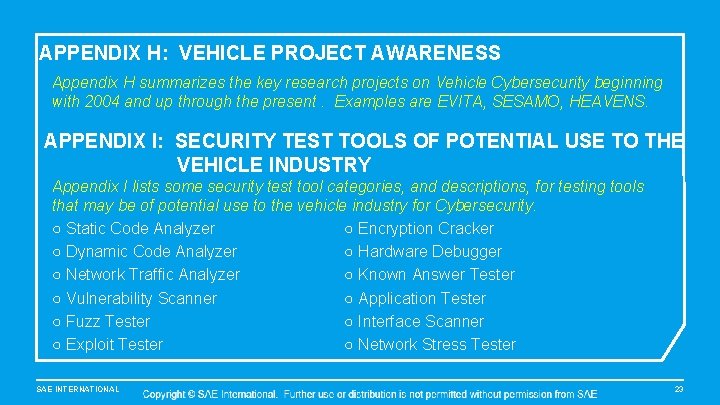 APPENDIX H: VEHICLE PROJECT AWARENESS

Appendix H summarizes the key research projects on Vehicle Cybersecurity beginning with 2004 and up through the present . Examples are EVITA, SESAMO, HEAVENS.

APPENDIX I: SECURITY TEST TOOLS OF POTENTIAL USE TO THE VEHICLE INDUSTRY

Appendix I lists some security test tool categories, and descriptions, for testing tools that may be of potential use to the vehicle industry for Cybersecurity.

○ Static Code Analyzer
○ Dynamic Code Analyzer
○ Network Traffic Analyzer
○ Vulnerability Scanner
○ Fuzz Tester
○ Exploit Tester

○ Encryption Cracker
○ Hardware Debugger
○ Known Answer Tester
○ Application Tester
○ Interface Scanner
○ Network Stress Tester

SAE INTERNATIONAL

Copyright © SAE International. Further use or distribution is not permitted without permission from SAE

23